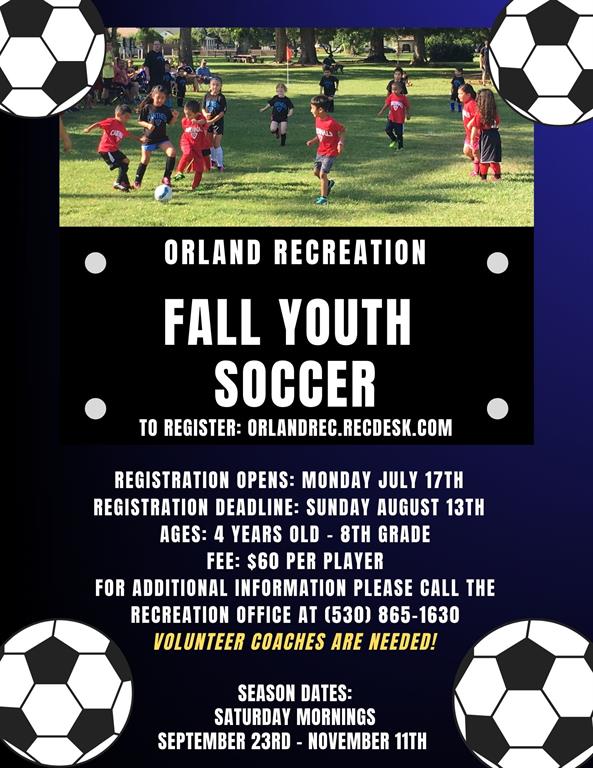 ORLAND RECREATION

FALL YOUTH SOCCER

TO REGISTER: ORLANDREC.RECDESK.COM

REGISTRATION OPENS: MONDAY JULY 17TH
REGISTRATION DEADLINE: SUNDAY AUGUST 13TH
AGES: 4 YEARS OLD - 8TH GRADE
FEE: $60 PER PLAYER
FOR ADDITIONAL INFORMATION PLEASE CALL THE RECREATION OFFICE AT (530) 865-1630
VOLUNTEER COACHES ARE NEEDED!

SEASON DATES:
SATURDAY MORNINGS
SEPTEMBER 23RD - NOVEMBER 11TH